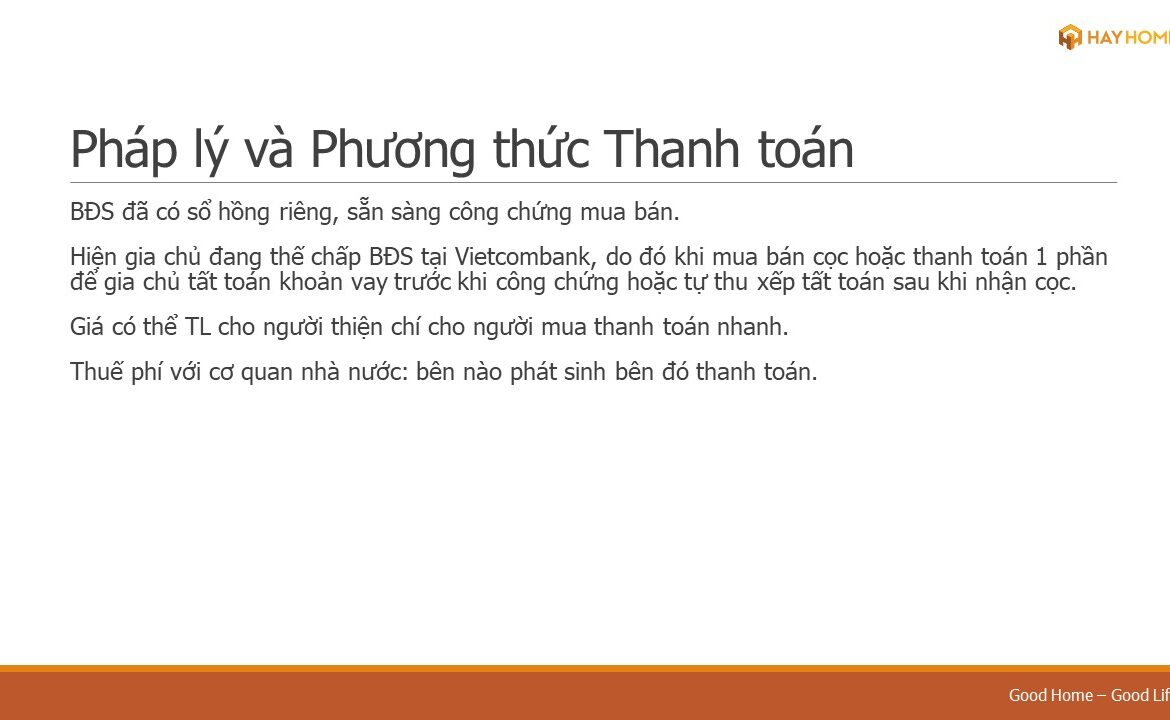 HAY HOM

Pháp lý và Phương thức Thanh toán

BĐS đã có sổ hồng riêng, sẵn sàng công chứng mua bán.

Hiện gia chủ đang thế chấp BĐS tại Vietcombank, do đó khi mua bán cọc hoặc thanh toán 1 phần để gia chủ tất toán khoản vay trước khi công chứng hoặc tự thu xếp tất toán sau khi nhận cọc.

Giá có thể TL cho người thiện chí cho người mua thanh toán nhanh.

Thuế phí với cơ quan nhà nước: bên nào phát sinh bên đó thanh toán.

Good Home – Good Lif